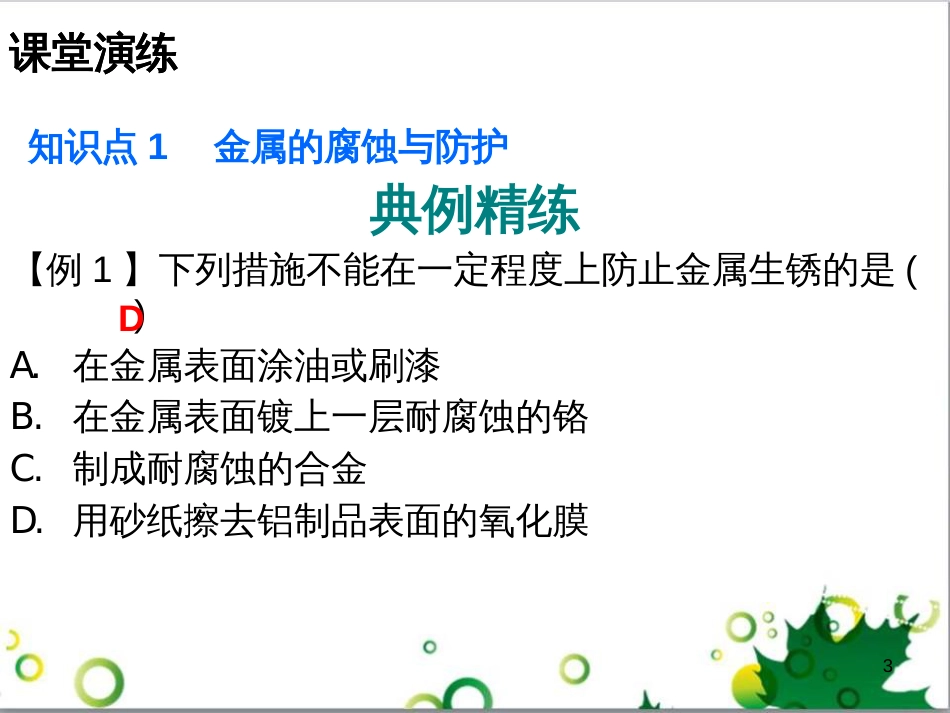 课堂演练

知识点 1　金属的腐蚀与防护

典例精练

【例 1 】下列措施不能在一定程度上防止金属生锈的是 ( D )

A.　在金属表面涂油或刷漆

B.　在金属表面镀上一层耐腐蚀的铬

C.　制成耐腐蚀的合金

D.　用砂纸擦去铝制品表面的氧化膜

3